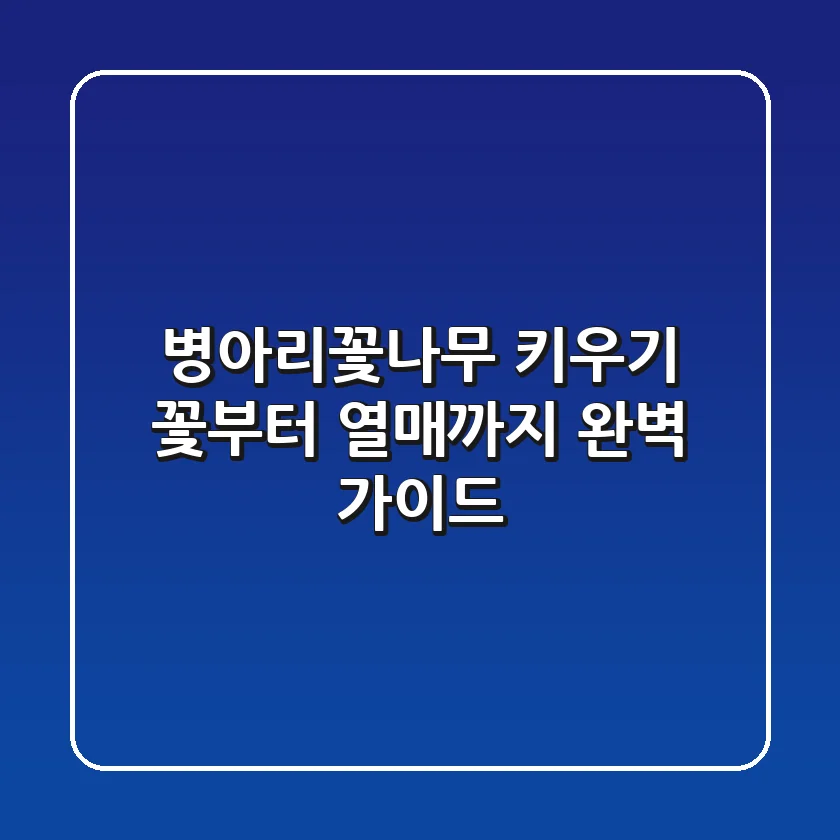 병아리꽃나무 키우기 꽃부터 열매까지 완벽 가이드